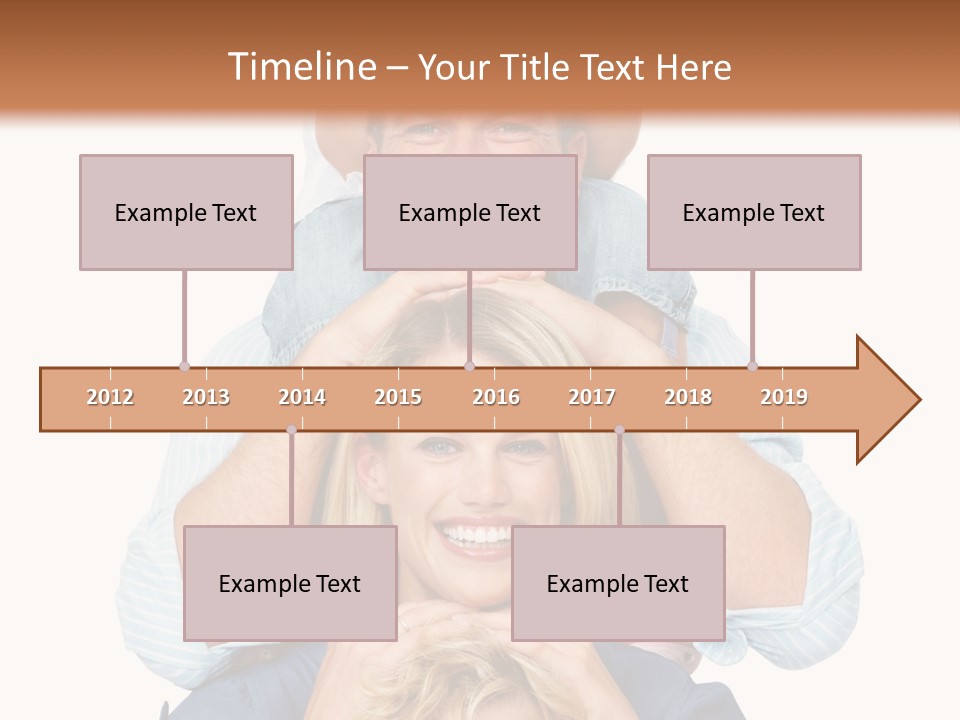 Timeline – Your Title Text Here

Example Text

Example Text

Example Text

2012
2013
2014
2015
2016
2017
2018
2019

Example Text

Example Text